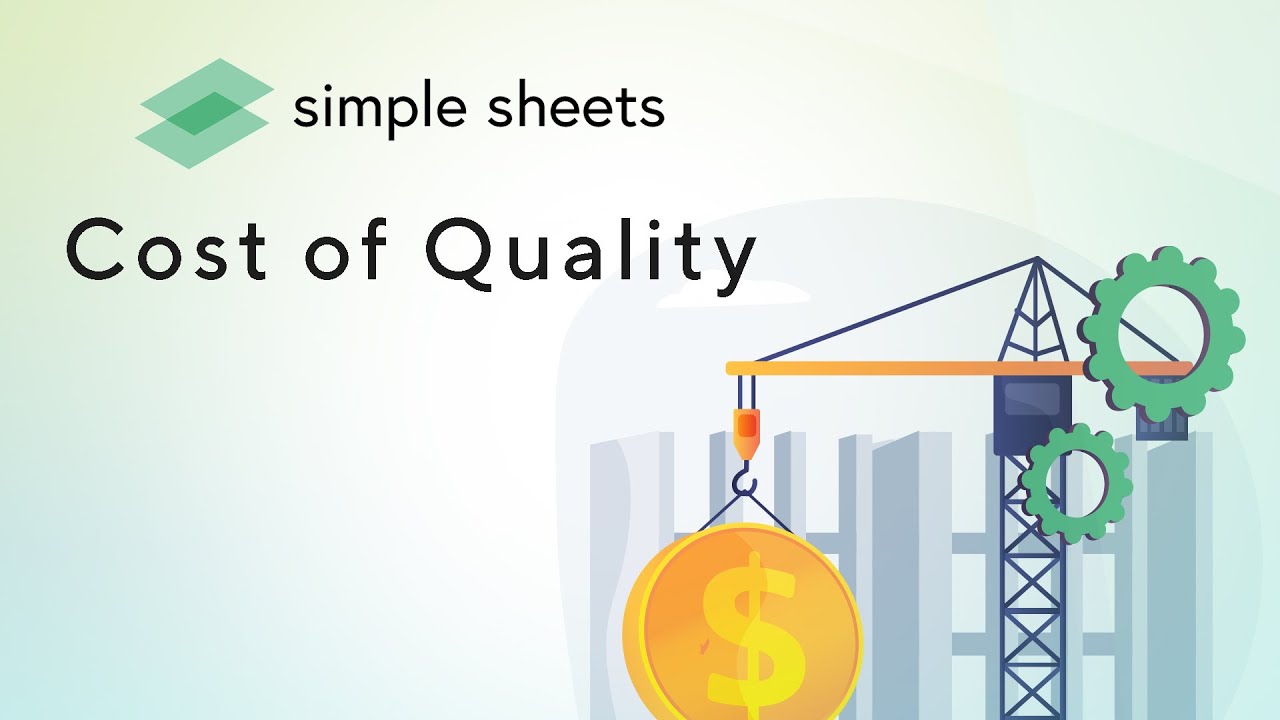 simple sheets

Cost of Quality

$